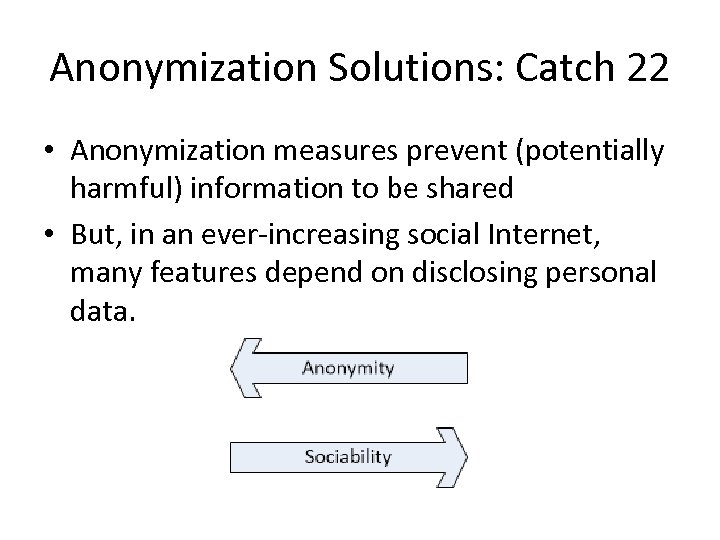 Anonymization Solutions: Catch 22

• Anonymization measures prevent (potentially harmful) information to be shared

• But, in an ever-increasing social Internet, many features depend on disclosing personal data.

Anonymity

Sociability